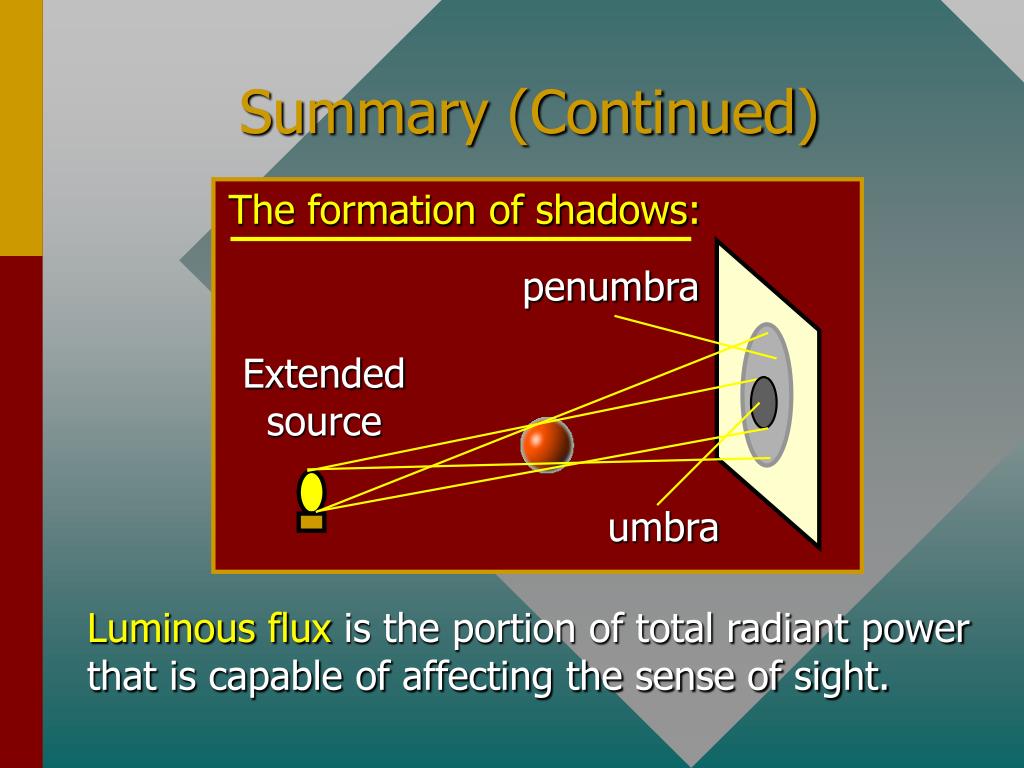 Summary (Continued)

The formation of shadows:

penumbra

Extended source

umbra

Luminous flux is the portion of total radiant power that is capable of affecting the sense of sight.